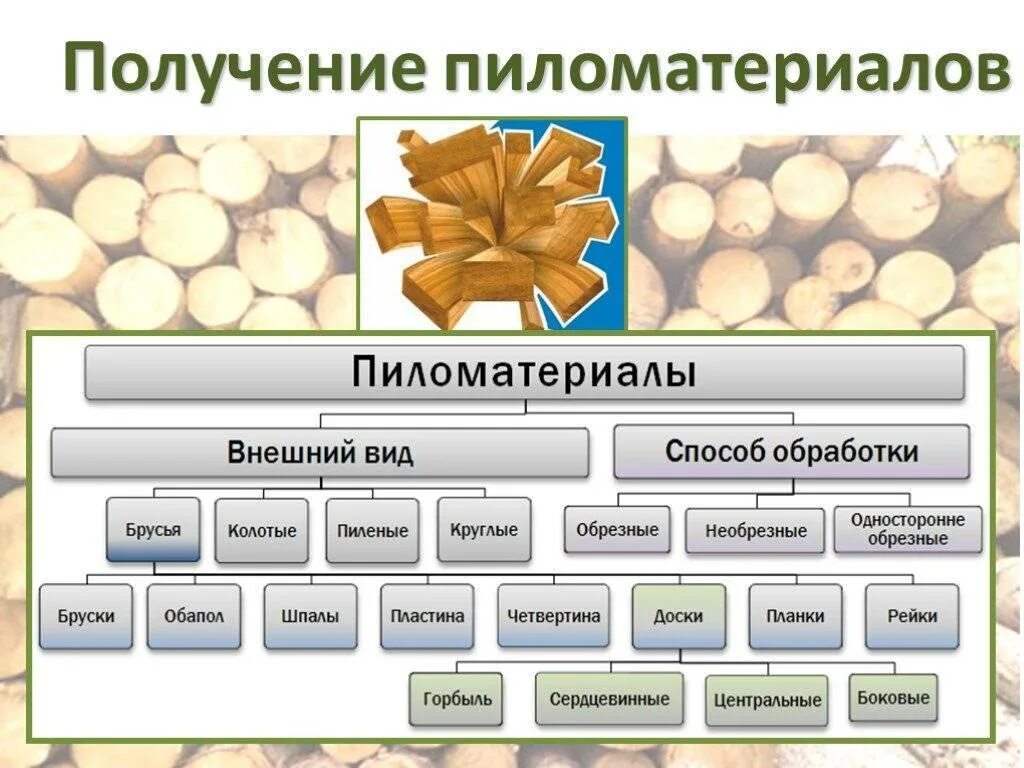 Получение пиломатериалов

Пиломатериалы

Внешний вид

Способ обработки

Брусья

Колотые

Пиленые

Круглые

Обрезные

Необрезные

Односторонне обрезные

Бруски

Обапол

Шпалы

Пластина

Четвертина

Доски

Планки

Рейки

Горбыль

Сердцевинные

Центральные

Боковые